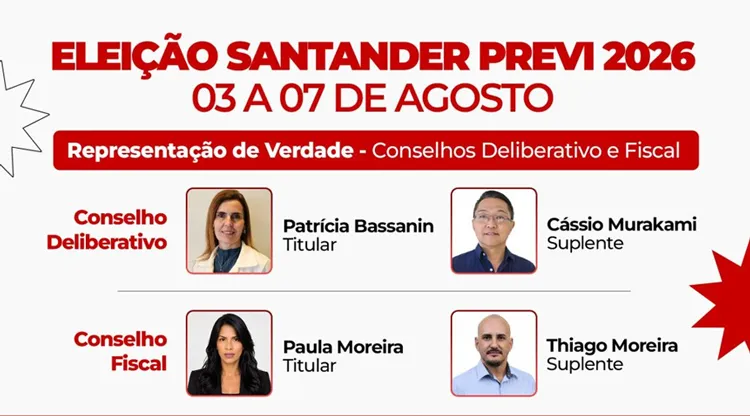 ELEIÇÃO SANTANDER PREVI 2026
03 A 07 DE AGOSTO

Representação de Verdade - Conselhos Deliberativo e Fiscal

Conselho Deliberativo

Patrícia Bassanin
Titular

Cássio Murakami
Suplente

Conselho Fiscal

Paula Moreira
Titular

Thiago Moreira
Suplente